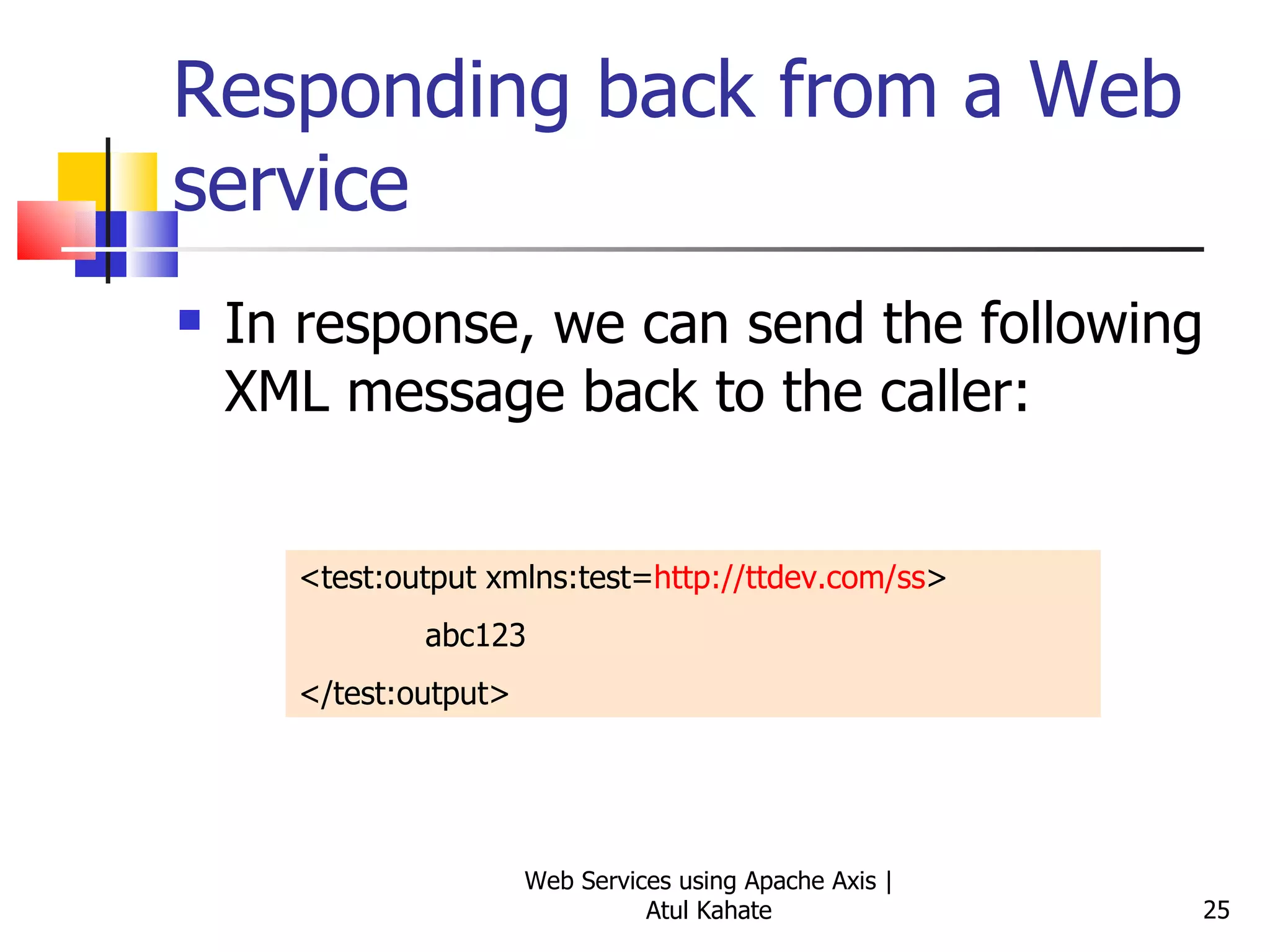 Responding back from a Web service

In response, we can send the following XML message back to the caller:

<test:output xmlns:test=http://ttdev.com/ss>

abc123

</test:output>

Web Services using Apache Axis | Atul Kahate

25